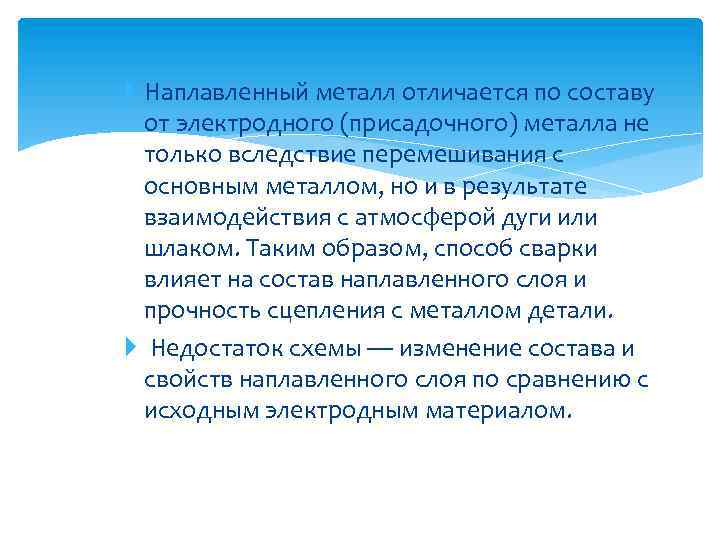 Наплавленный металл отличается по составу от электродного (присадочного) металла не только вследствие перемешивания с основным металлом, но и в результате взаимодействия с атмосферой дуги или шлаком. Таким образом, способ сварки влияет на состав наплавленного слоя и прочность сцепления с металлом детали.

Недостаток схемы — изменение состава и свойств наплавленного слоя по сравнению с исходным электродным материалом.